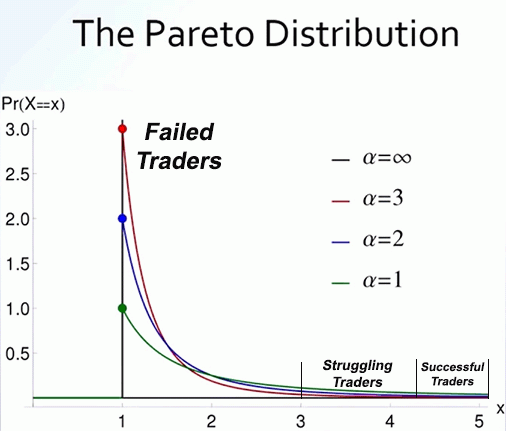 The Pareto Distribution

Pr(X==x)

3.0
2.5
2.0
1.5
1.0
0.5

Failed Traders

— $\alpha=\infty$
— $\alpha=3$
— $\alpha=2$
— $\alpha=1$

Struggling Traders

Successful Traders

1
2
3
4
5
x